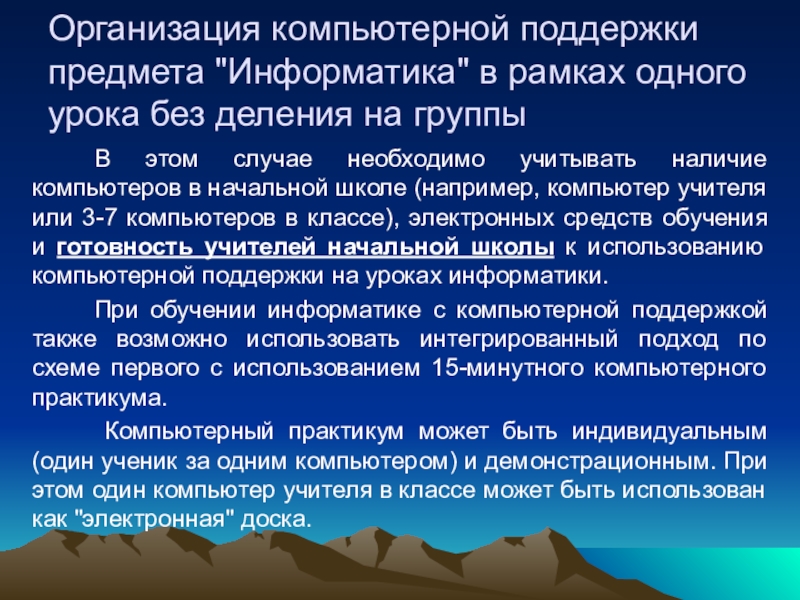 Организация компьютерной поддержки предмета "Информатика" в рамках одного урока без деления на группы

В этом случае необходимо учитывать наличие компьютеров в начальной школе (например, компьютер учителя или 3-7 компьютеров в классе), электронных средств обучения и готовность учителей начальной школы к использованию компьютерной поддержки на уроках информатики.

При обучении информатике с компьютерной поддержкой также возможно использовать интегрированный подход по схеме первого с использованием 15-минутного компьютерного практикума.

Компьютерный практикум может быть индивидуальным (один ученик за одним компьютером) и демонстрационным. При этом один компьютер учителя в классе может быть использован как "электронная" доска.